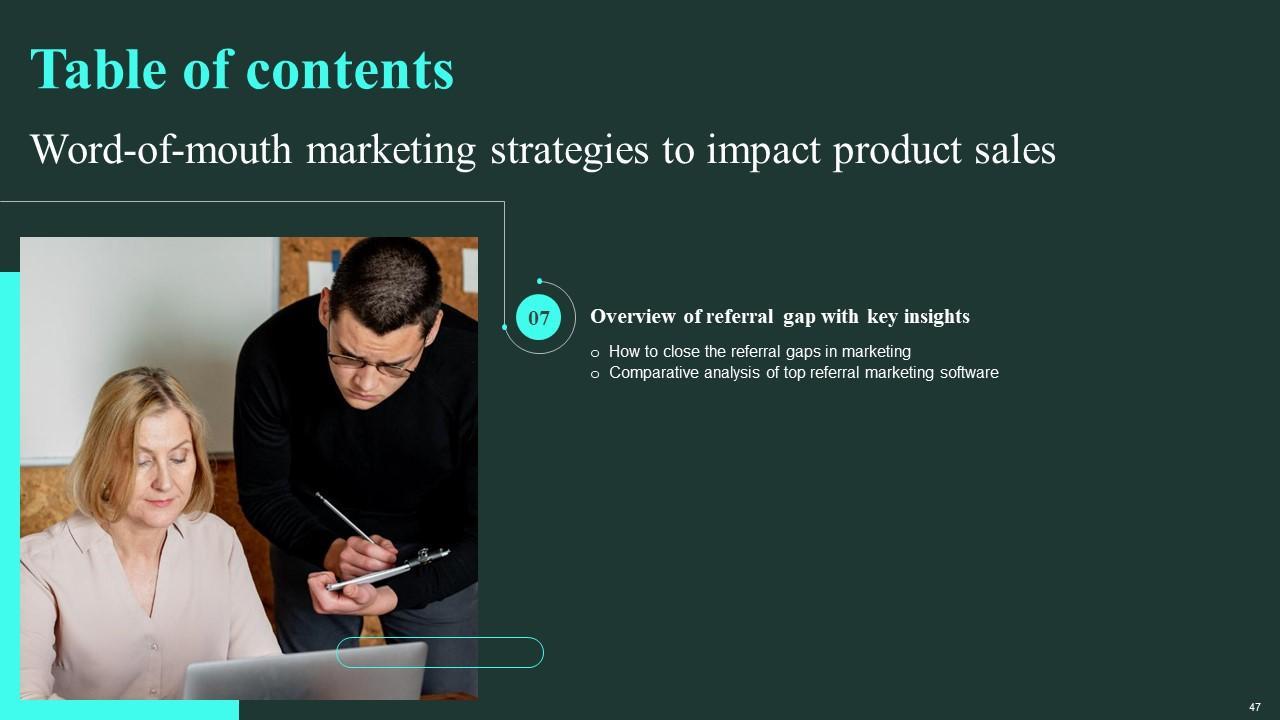 Table of contents

Word-of-mouth marketing strategies to impact product sales

07

Overview of referral gap with key insights

o How to close the referral gaps in marketing
o Comparative analysis of top referral marketing software

47